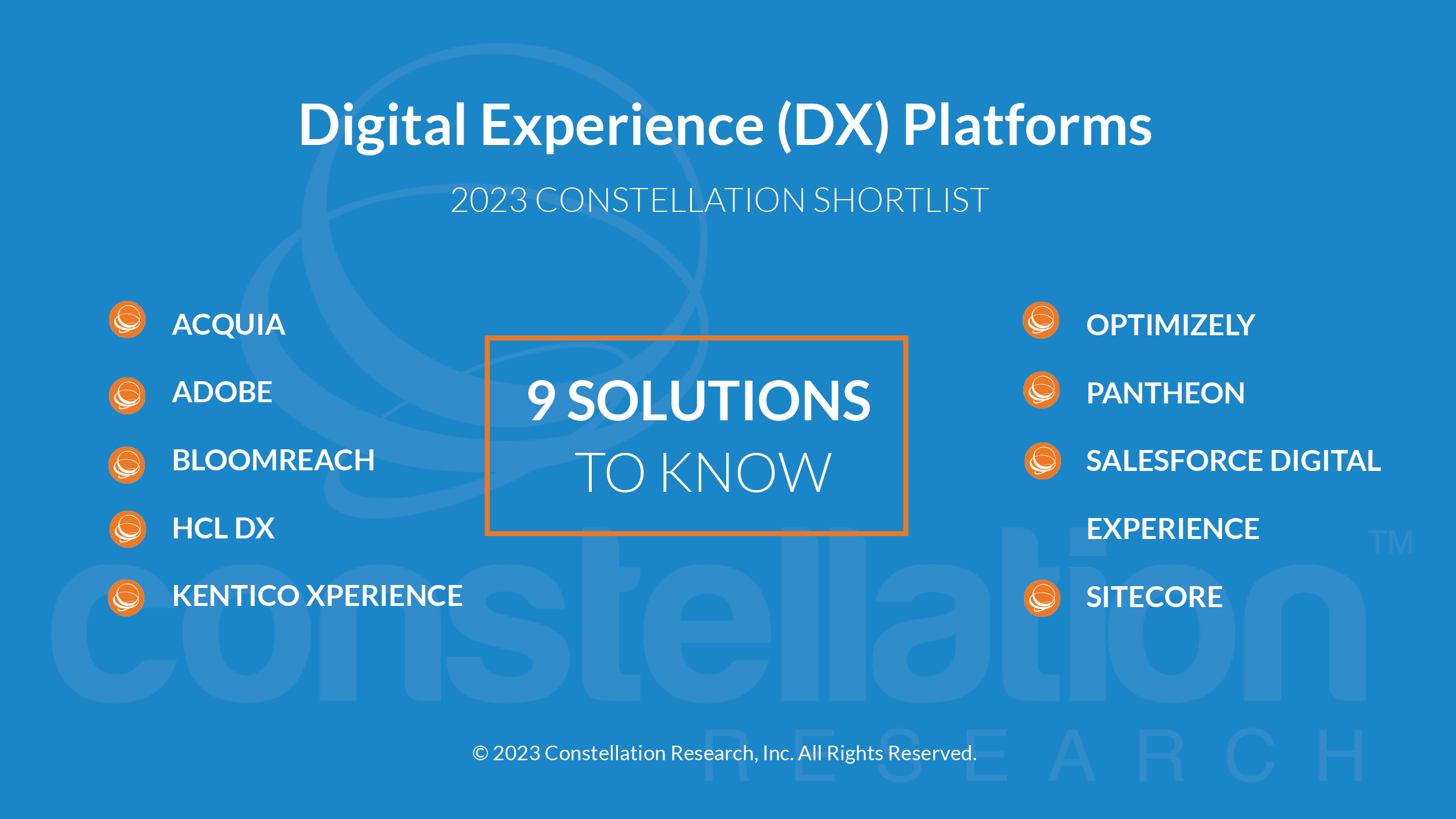 Digital Experience (DX) Platforms

2023 CONSTELLATION SHORTLIST

ACQUIA

ADOBE

BLOOMREACH

HCL DX

KENTICO XPERIENCE

9 SOLUTIONS
TO KNOW

OPTIMIZELY

PANTHEON

SALESFORCE DIGITAL EXPERIENCE

SITECORE

constellation™
RESEARCH

© 2023 Constellation Research, Inc. All Rights Reserved.